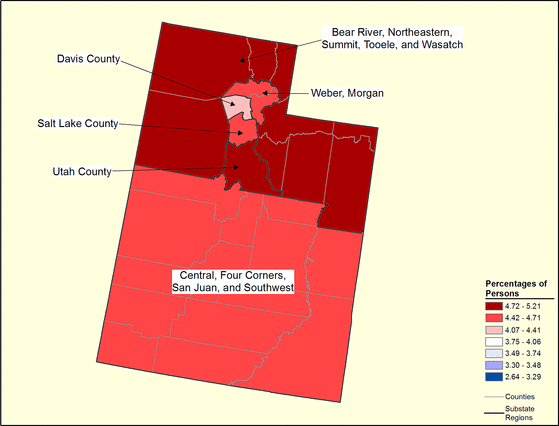 Bear River, Northeastern, Summit, Tooele, and Wasatch

Davis County

Weber, Morgan

Salt Lake County

Utah County

Central, Four Corners, San Juan, and Southwest

Percentages of Persons

4.72 - 5.21

4.42 - 4.71

4.07 - 4.41

3.75 - 4.06

3.49 - 3.74

3.30 - 3.48

2.64 - 3.29

Counties

Substate Regions